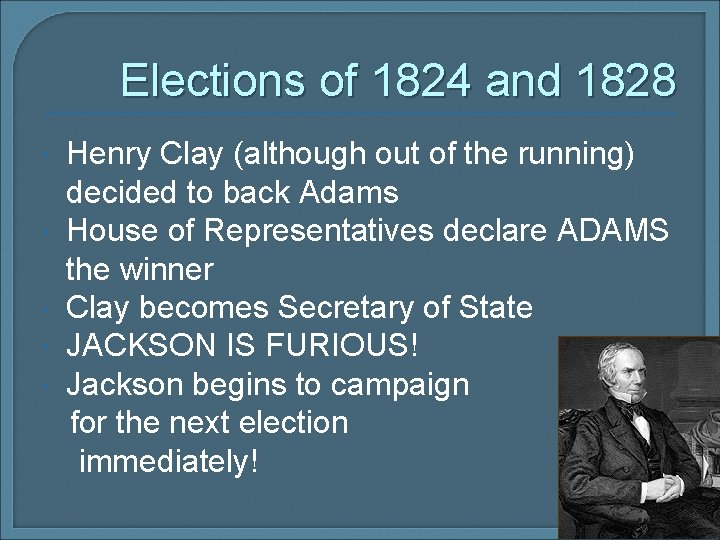 Elections of 1824 and 1828

- Henry Clay (although out of the running) decided to back Adams
- House of Representatives declare ADAMS the winner
- Clay becomes Secretary of State
- JACKSON IS FURIOUS!
- Jackson begins to campaign for the next election immediately!